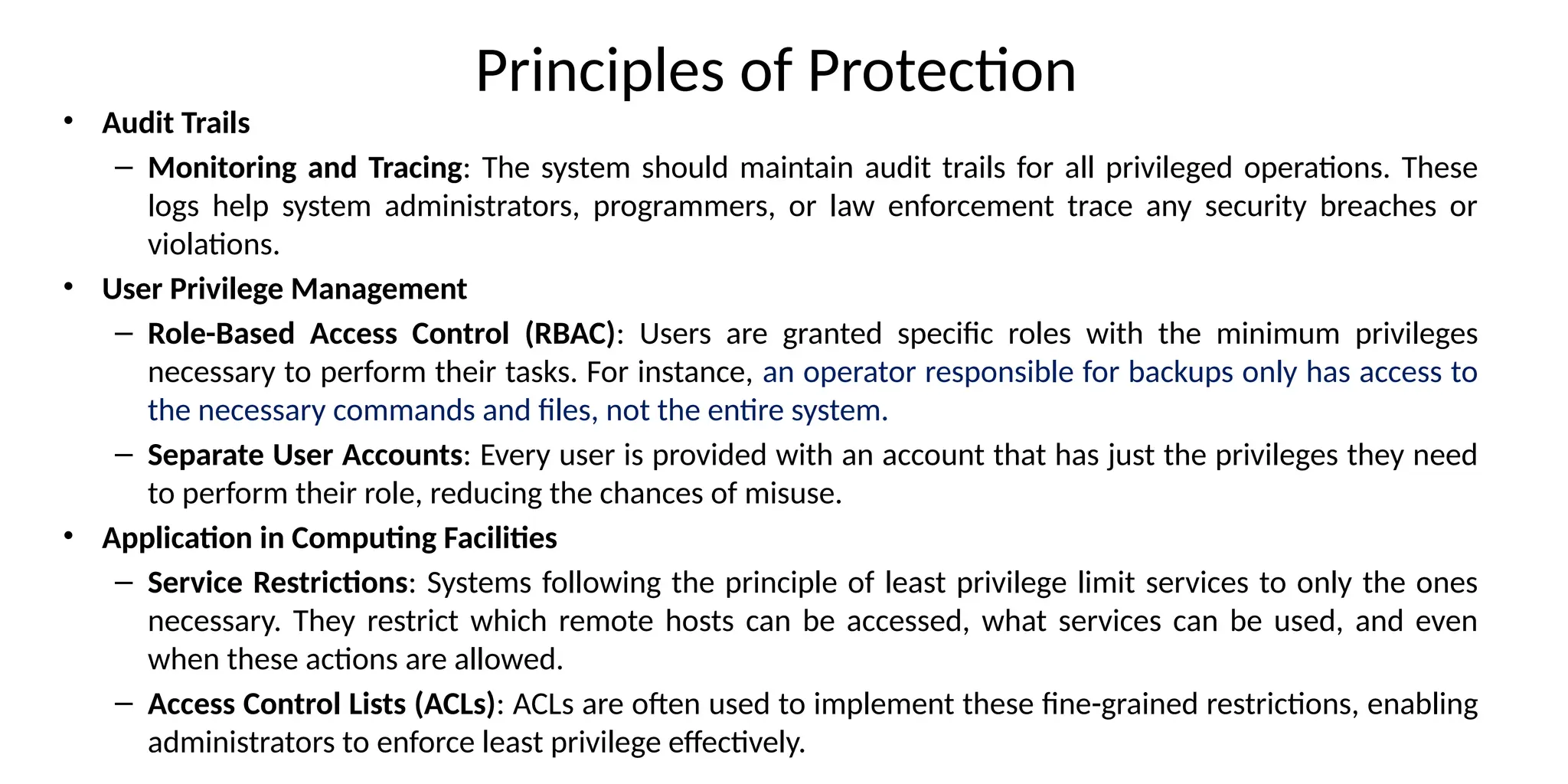 Principles of Protection

• Audit Trails

– Monitoring and Tracing: The system should maintain audit trails for all privileged operations. These logs help system administrators, programmers, or law enforcement trace any security breaches or violations.

• User Privilege Management

– Role-Based Access Control (RBAC): Users are granted specific roles with the minimum privileges necessary to perform their tasks. For instance, an operator responsible for backups only has access to the necessary commands and files, not the entire system.

– Separate User Accounts: Every user is provided with an account that has just the privileges they need to perform their role, reducing the chances of misuse.

• Application in Computing Facilities

– Service Restrictions: Systems following the principle of least privilege limit services to only the ones necessary. They restrict which remote hosts can be accessed, what services can be used, and even when these actions are allowed.

– Access Control Lists (ACLs): ACLs are often used to implement these fine-grained restrictions, enabling administrators to enforce least privilege effectively.